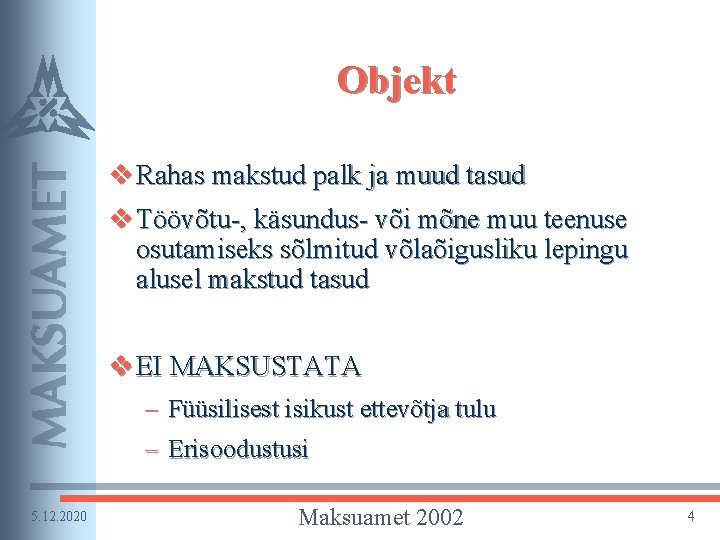 MAKSUAMET

Objekt

❖ Rahas makstud palk ja muud tasud

❖ Töövõtu-, käsundus- või mõne muu teenuse osutamiseks sõlmitud võlaõigusliku lepingu alusel makstud tasud

❖ EI MAKSUSTATA

– Füüsilisest isikust ettevõtja tulu

– Erisoodustusi

5.12.2020

Maksuamet 2002

4